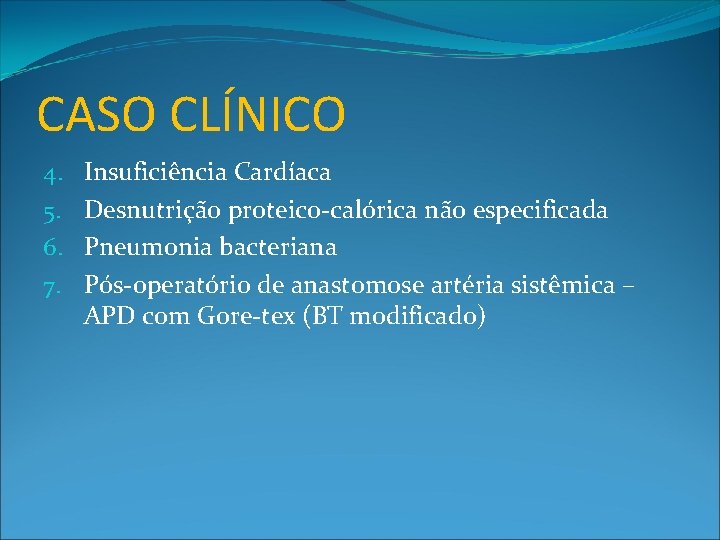 CASO CLÍNICO

4. Insuficiência Cardíaca
5. Desnutrição proteico-calórica não especificada
6. Pneumonia bacteriana
7. Pós-operatório de anastomose artéria sistêmica – APD com Gore-tex (BT modificado)